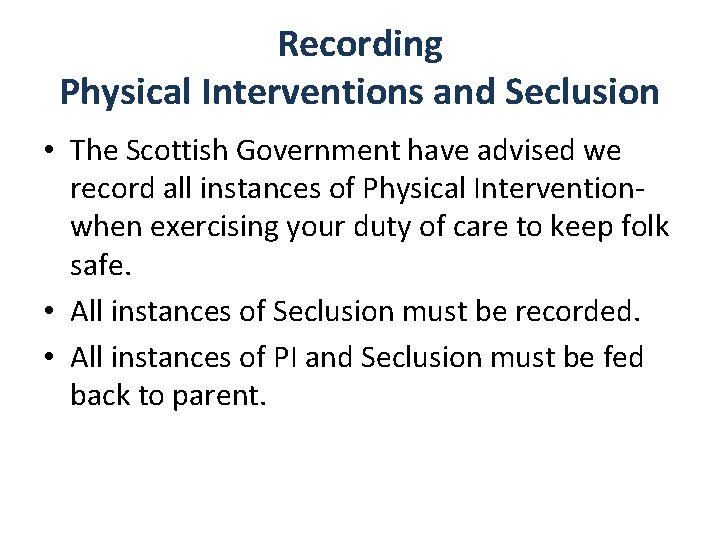 Recording
Physical Interventions and Seclusion

• The Scottish Government have advised we record all instances of Physical Intervention- when exercising your duty of care to keep folk safe.
• All instances of Seclusion must be recorded.
• All instances of PI and Seclusion must be fed back to parent.